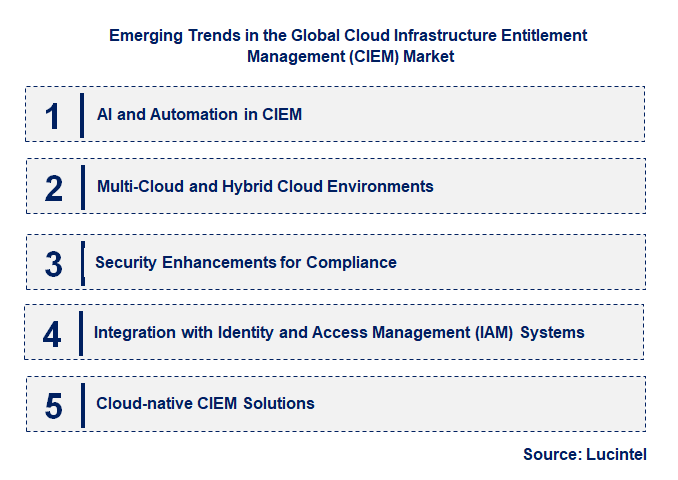 Emerging Trends in the Global Cloud Infrastructure Entitlement Management (CIEM) Market

1 AI and Automation in CIEM

2 Multi-Cloud and Hybrid Cloud Environments

3 Security Enhancements for Compliance

4 Integration with Identity and Access Management (IAM) Systems

5 Cloud-native CIEM Solutions

Source: Lucintel